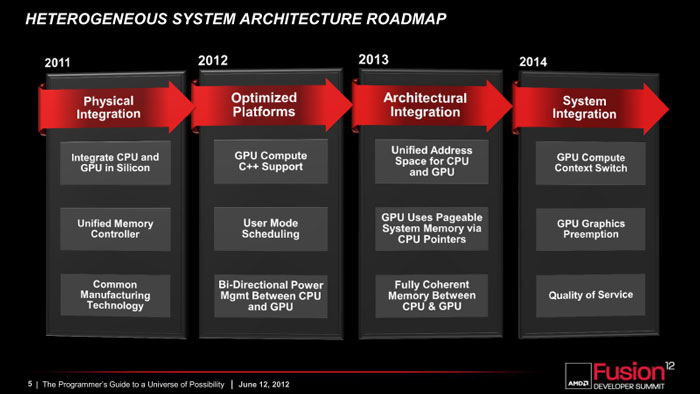 HETEROGENEOUS SYSTEM ARCHITECTURE ROADMAP

2011

Physical Integration

Integrate CPU and GPU in Silicon

Unified Memory Controller

Common Manufacturing Technology

2012

Optimized Platforms

GPU Compute C++ Support

User Mode Scheduling

Bi-Directional Power Mgmt Between CPU and GPU

2013

Architectural Integration

Unified Address Space for CPU and GPU

GPU Uses Pageable System Memory via CPU Pointers

Fully Coherent Memory Between CPU & GPU

2014

System Integration

GPU Compute Context Switch

GPU Graphics Preemption

Quality of Service

5 | The Programmer's Guide to a Universe of Possibility | June 12, 2012

AMD Fusion 12 DEVELOPER SUMMIT